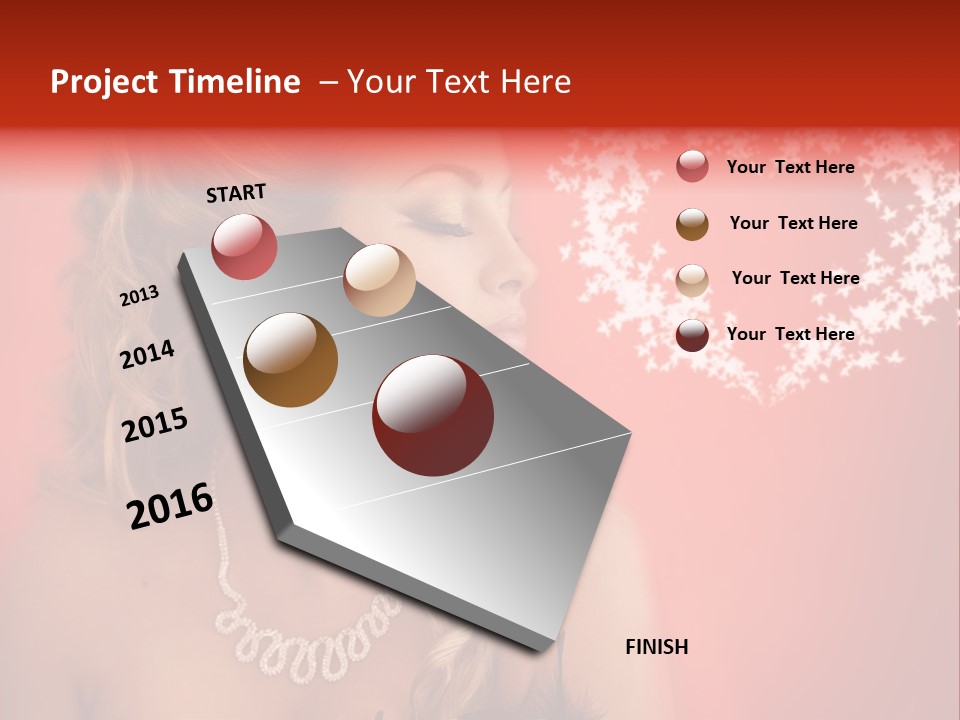 Project Timeline – Your Text Here

START

2013

2014

2015

2016

FINISH

Your Text Here

Your Text Here

Your Text Here

Your Text Here